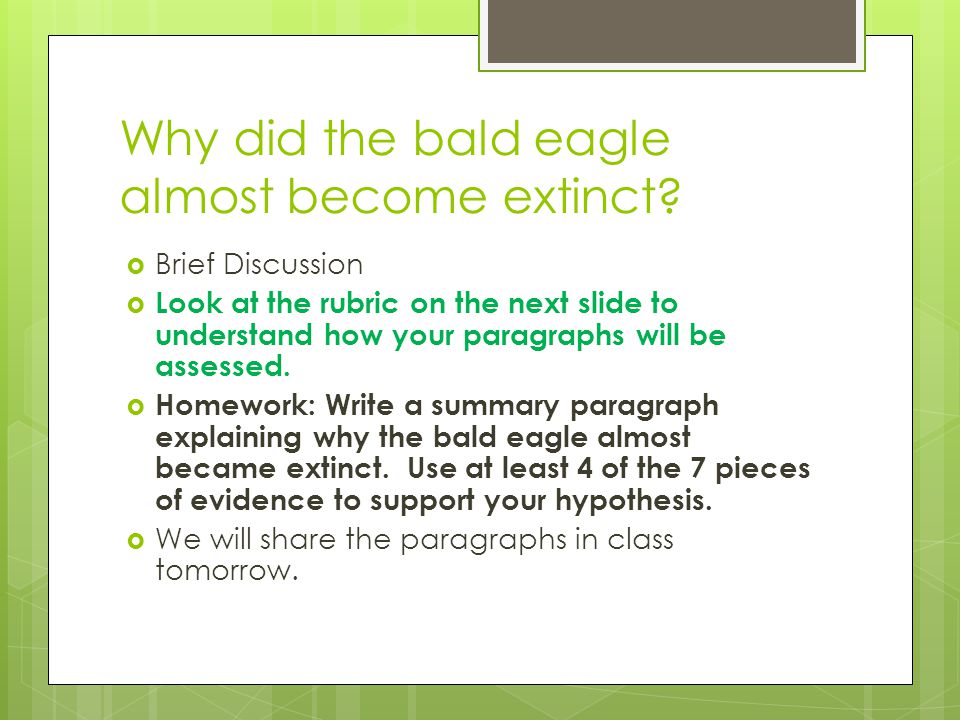 Why did the bald eagle almost become extinct?

Brief Discussion

Look at the rubric on the next slide to understand how your paragraphs will be assessed.

Homework: Write a summary paragraph explaining why the bald eagle almost became extinct. Use at least 4 of the 7 pieces of evidence to support your hypothesis.

We will share the paragraphs in class tomorrow.